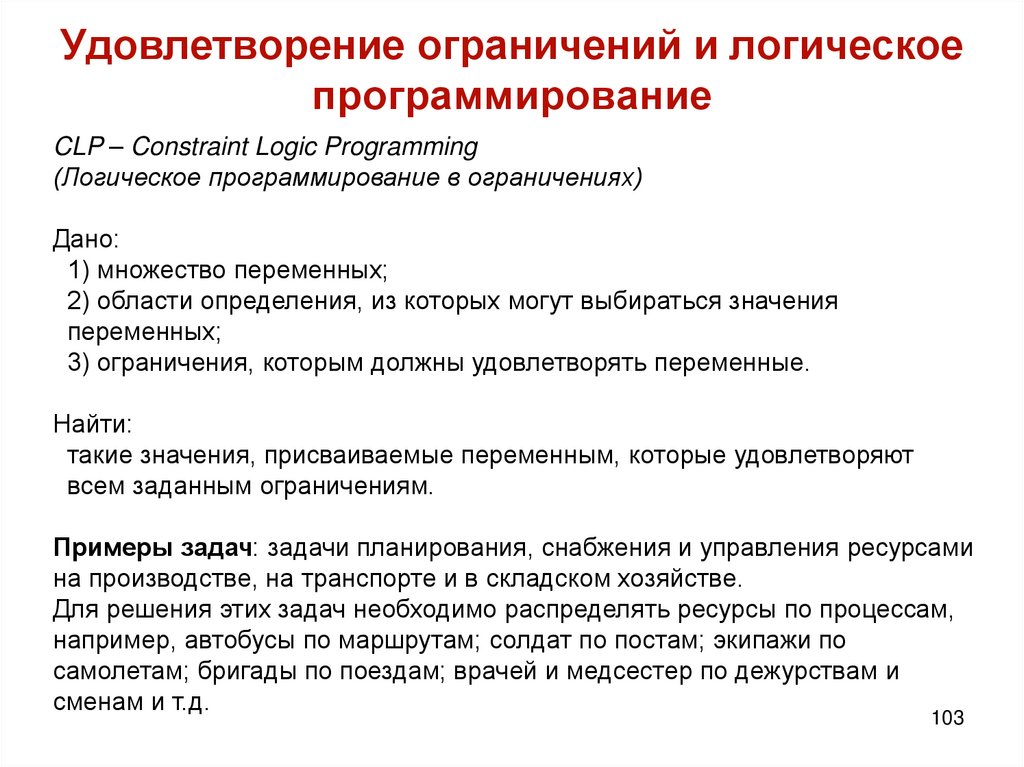 Удовлетворение ограничений и логическое программирование

CLP – Constraint Logic Programming
(Логическое программирование в ограничениях)

Дано:
1) множество переменных;
2) области определения, из которых могут выбираться значения переменных;
3) ограничения, которым должны удовлетворять переменные.

Найти:
такие значения, присваиваемые переменным, которые удовлетворяют всем заданным ограничениям.

Примеры задач: задачи планирования, снабжения и управления ресурсами на производстве, на транспорте и в складском хозяйстве.
Для решения этих задач необходимо распределять ресурсы по процессам, например, автобусы по маршрутам; солдат по постам; экипажи по самолетам; бригады по поездам; врачей и медсестер по дежурствам и сменам и т.д.

103